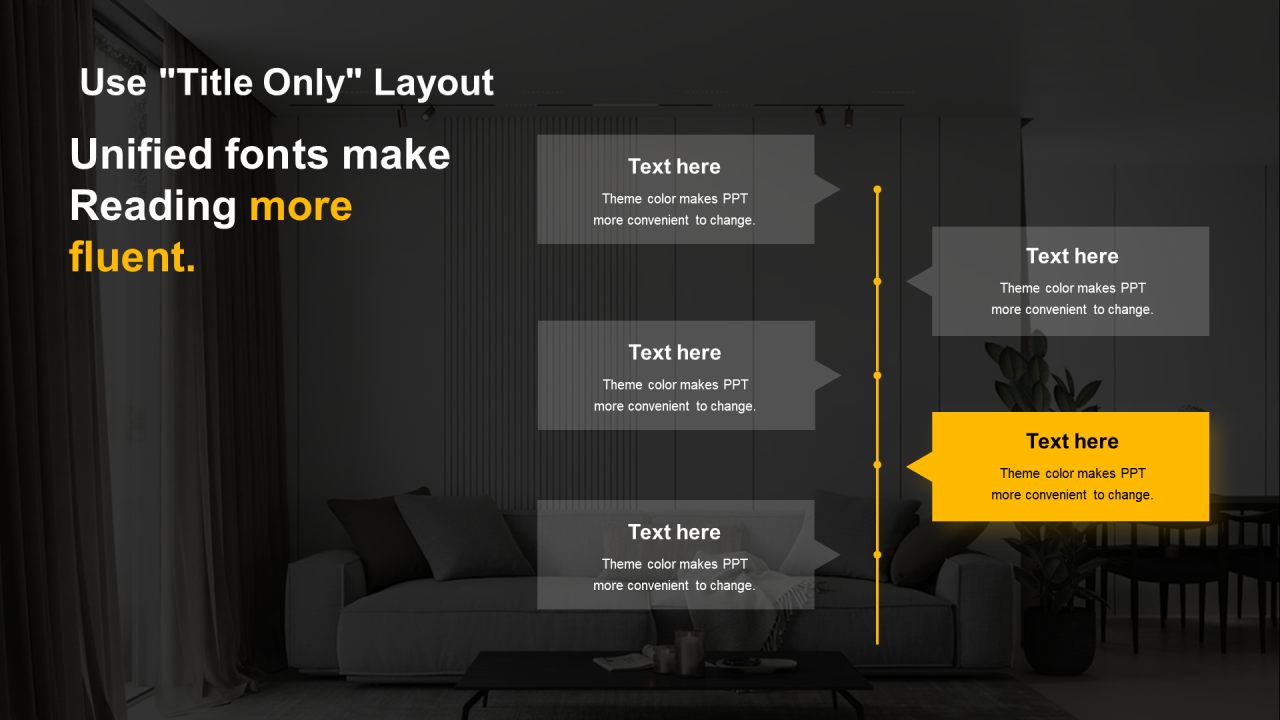 Use "Title Only" Layout

Unified fonts make Reading more fluent.

Text here
Theme color makes PPT more convenient to change.

Text here
Theme color makes PPT more convenient to change.

Text here
Theme color makes PPT more convenient to change.

Text here
Theme color makes PPT more convenient to change.

Text here
Theme color makes PPT more convenient to change.